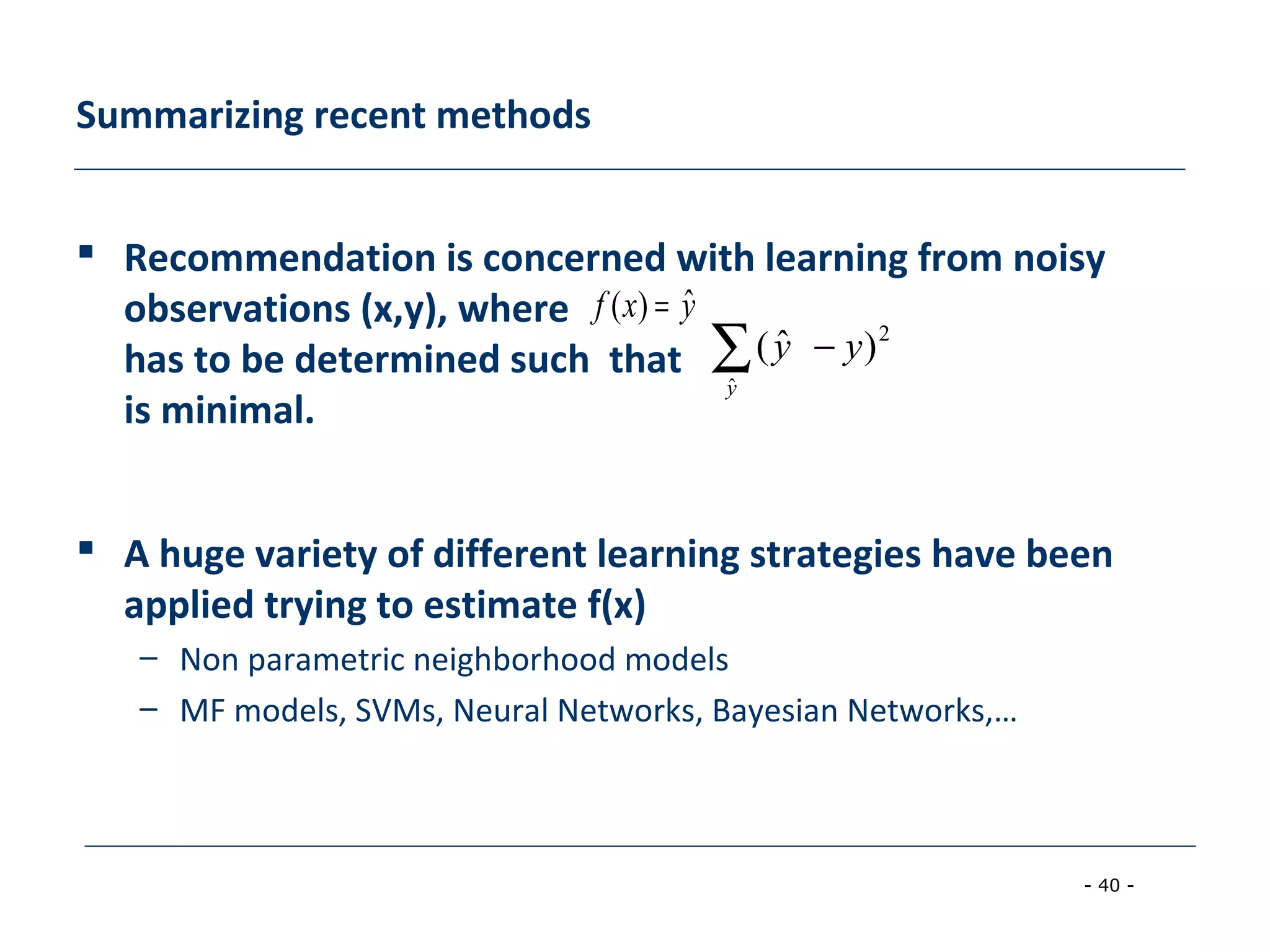 Summarizing recent methods

▪ Recommendation is concerned with learning from noisy observations (x,y), where $f(x) = \hat{y}$ has to be determined such that $\sum_{\hat{y}} (\hat{y} - y)^2$ is minimal.

▪ A huge variety of different learning strategies have been applied trying to estimate f(x)

– Non parametric neighborhood models

– MF models, SVMs, Neural Networks, Bayesian Networks,…

- 40 -